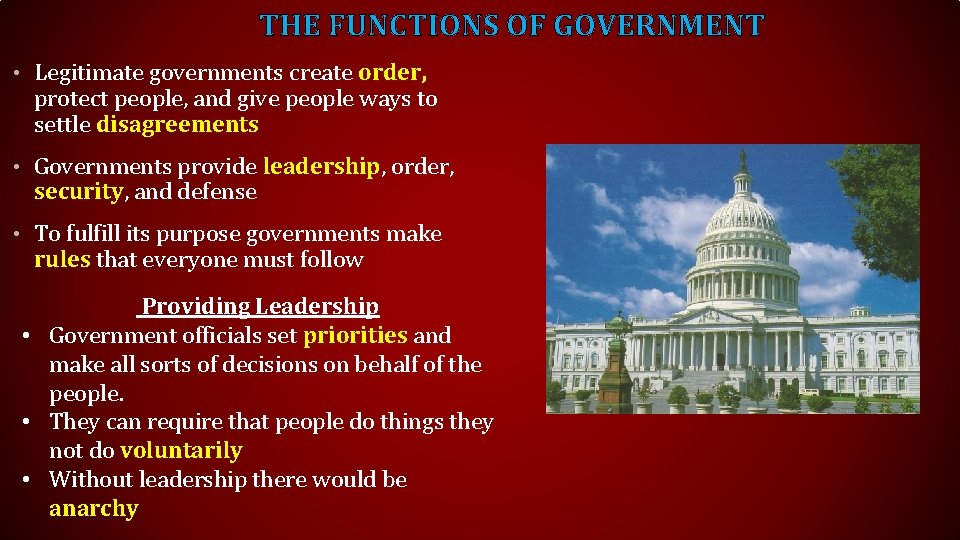 THE FUNCTIONS OF GOVERNMENT

• Legitimate governments create order, protect people, and give people ways to settle disagreements

• Governments provide leadership, order, security, and defense

• To fulfill its purpose governments make rules that everyone must follow

Providing Leadership

• Government officials set priorities and make all sorts of decisions on behalf of the people.
• They can require that people do things they not do voluntarily
• Without leadership there would be anarchy